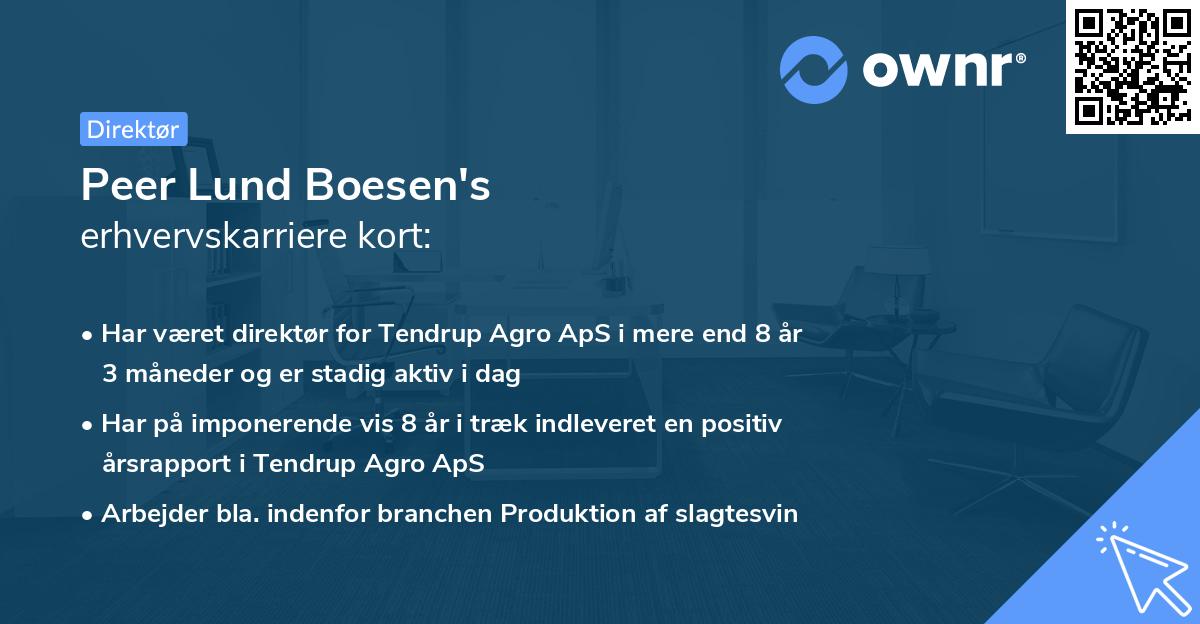 ownr®

Direktør

Peer Lund Boesen's
erhvervskarriere kort:

• Har været direktør for Tendrup Agro ApS i mere end 8 år 3 måneder og er stadig aktiv i dag

• Har på imponerende vis 8 år i træk indleveret en positiv årsrapport i Tendrup Agro ApS

• Arbejder bla. indenfor branchen Produktion af slagtesvin